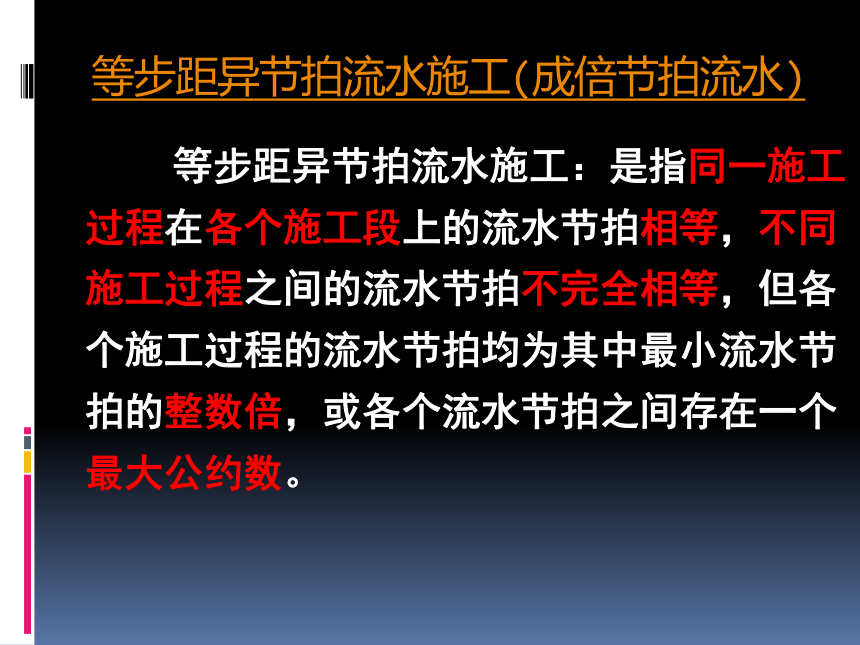 等步距异节拍流水施工(成倍节拍流水)

等步距异节拍流水施工：是指同一施工过程在各个施工段上的流水节拍相等，不同施工过程之间的流水节拍不完全相等，但各个施工过程的流水节拍均为其中最小流水节拍的整数倍，或各个流水节拍之间存在一个最大公约数。